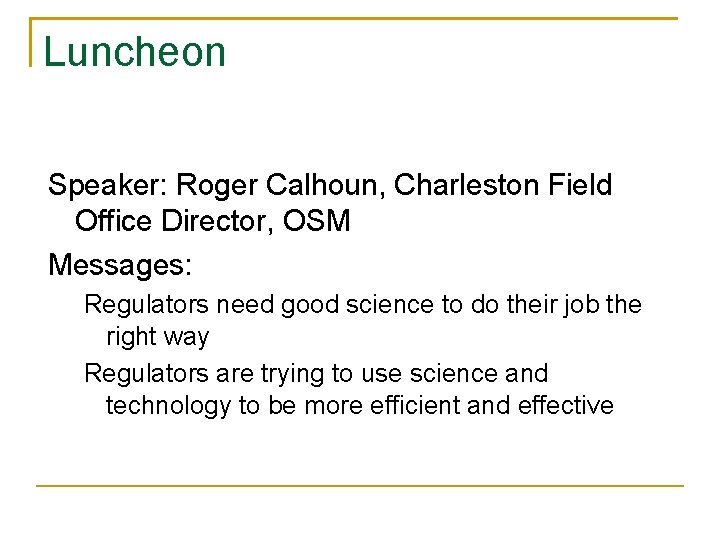 Luncheon

Speaker: Roger Calhoun, Charleston Field Office Director, OSM

Messages:

Regulators need good science to do their job the right way

Regulators are trying to use science and technology to be more efficient and effective